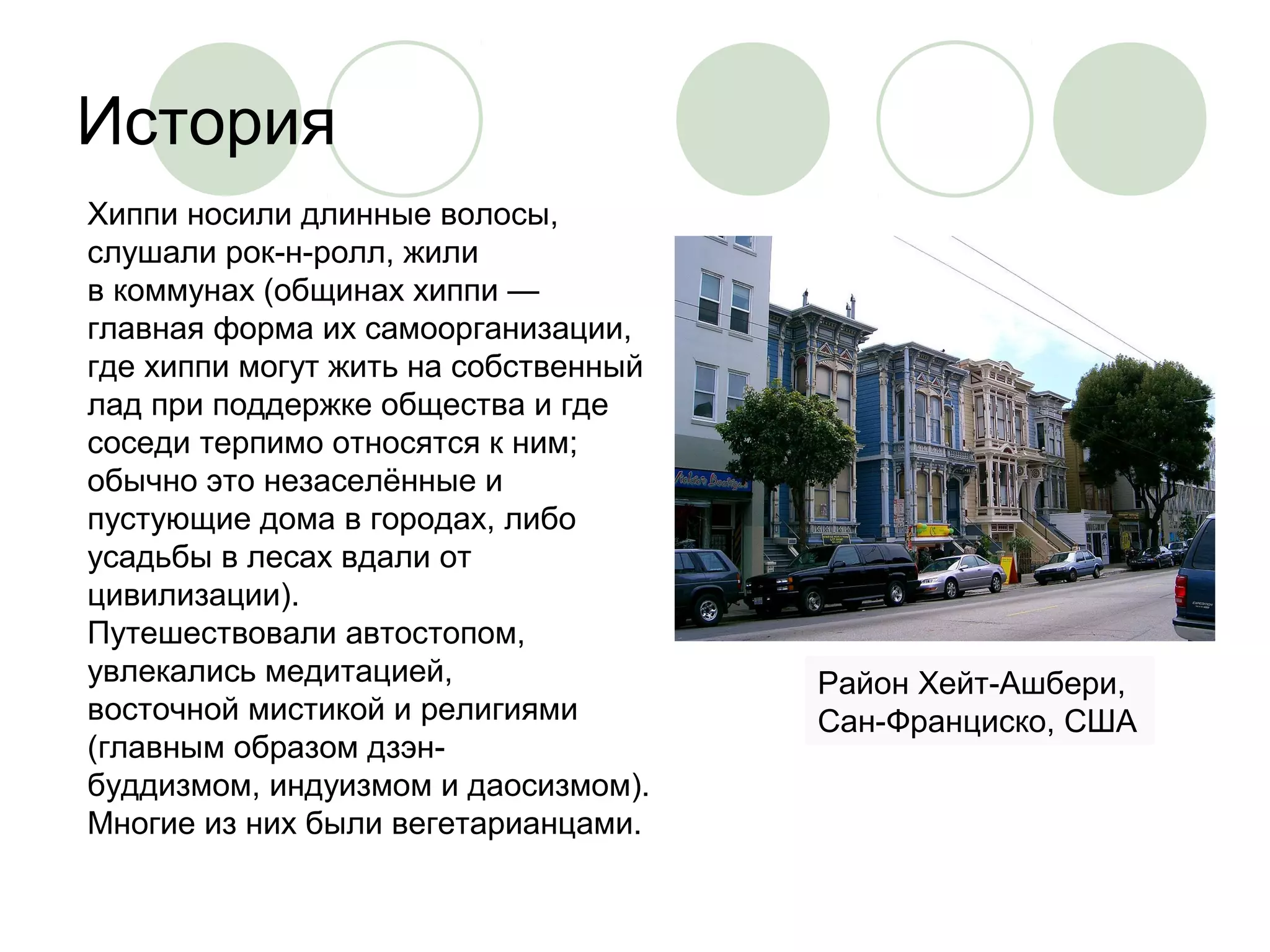 История

Хиппи носили длинные волосы, слушали рок-н-ролл, жили в коммунах (общинах хиппи — главная форма их самоорганизации, где хиппи могут жить на собственный лад при поддержке общества и где соседи терпимо относятся к ним; обычно это незаселённые и пустующие дома в городах, либо усадьбы в лесах вдали от цивилизации).
Путешествовали автостопом, увлекались медитацией, восточной мистикой и религиями (главным образом дзэн-буддизмом, индуизмом и даосизмом).
Многие из них были вегетарианцами.

Район Хейт-Ашбери, Сан-Франциско, США